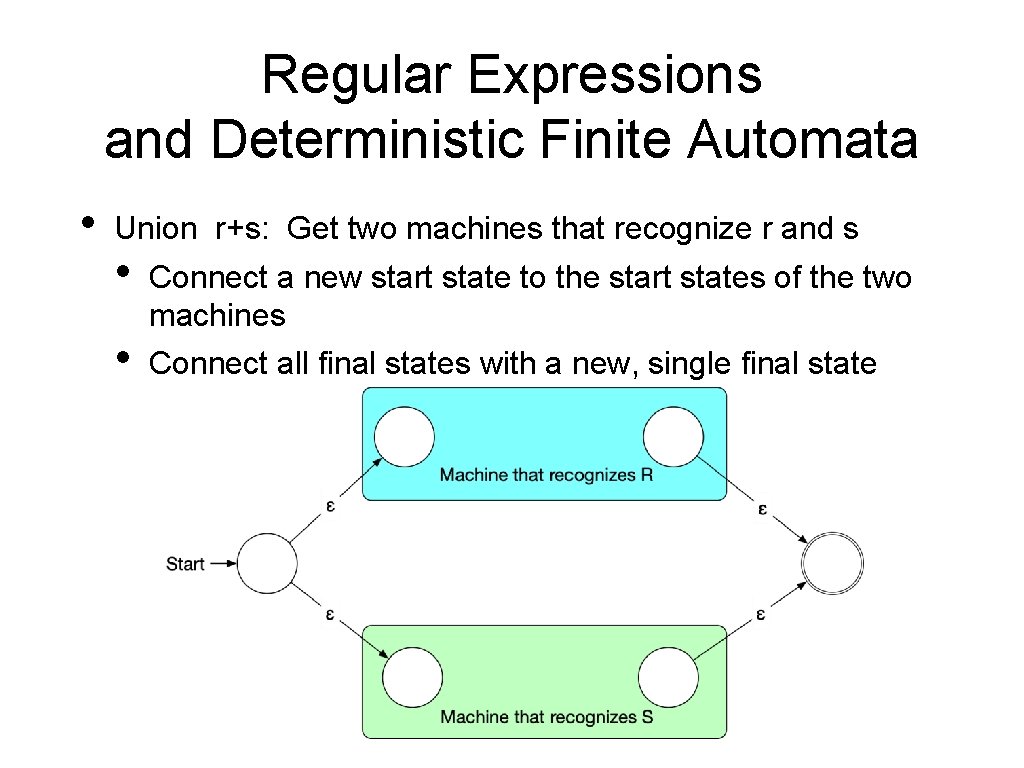 Regular Expressions and Deterministic Finite Automata

• Union r+s: Get two machines that recognize r and s
  • Connect a new start state to the start states of the two machines
  • Connect all final states with a new, single final state

Machine that recognizes R

ε

ε

Start

ε

ε

Machine that recognizes S